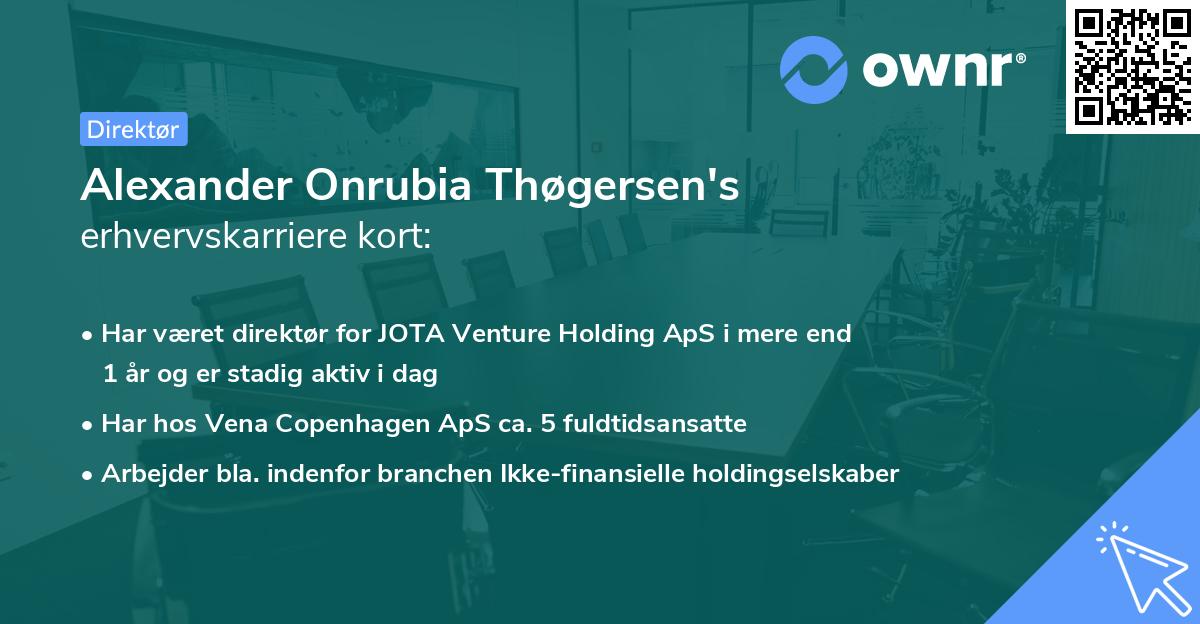 ownr®

Direktør

Alexander Onrubia Thøgersen's
erhvervskarriere kort:

• Har været direktør for JOTA Venture Holding ApS i mere end 1 år og er stadig aktiv i dag
• Har hos Vena Copenhagen ApS ca. 5 fuldtidsansatte
• Arbejder bla. indenfor branchen Ikke-finansielle holdingselskaber